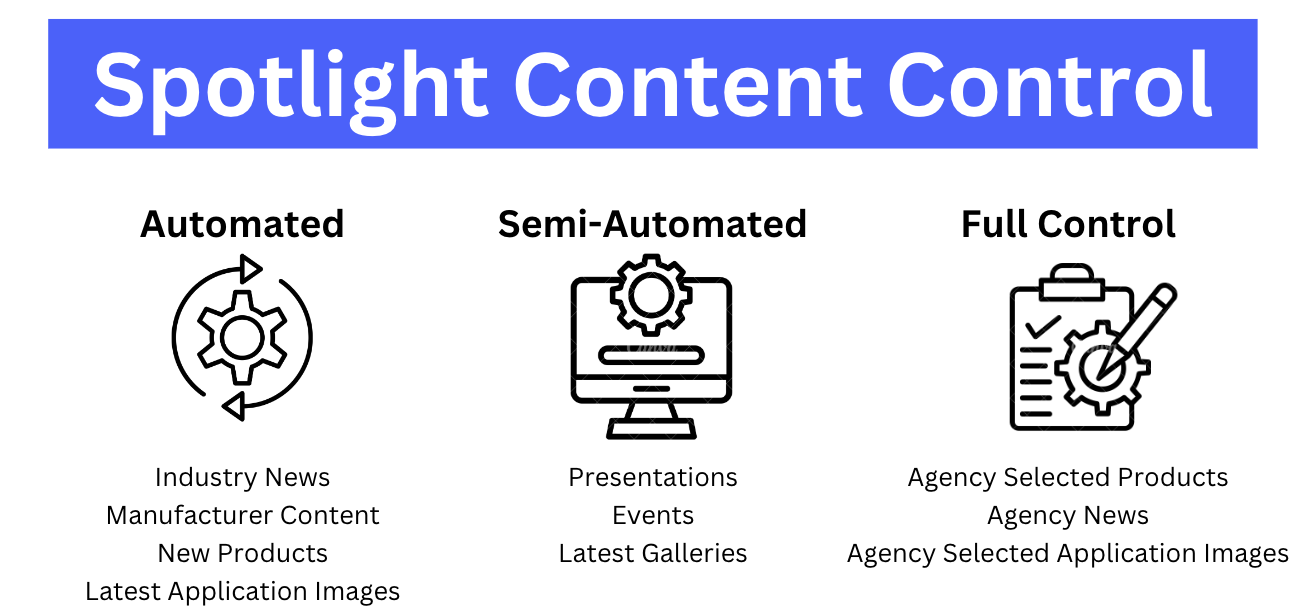 Spotlight Content Control

Automated

Industry News
Manufacturer Content
New Products
Latest Application Images

Semi-Automated

Presentations
Events
Latest Galleries

Full Control

Agency Selected Products
Agency News
Agency Selected Application Images